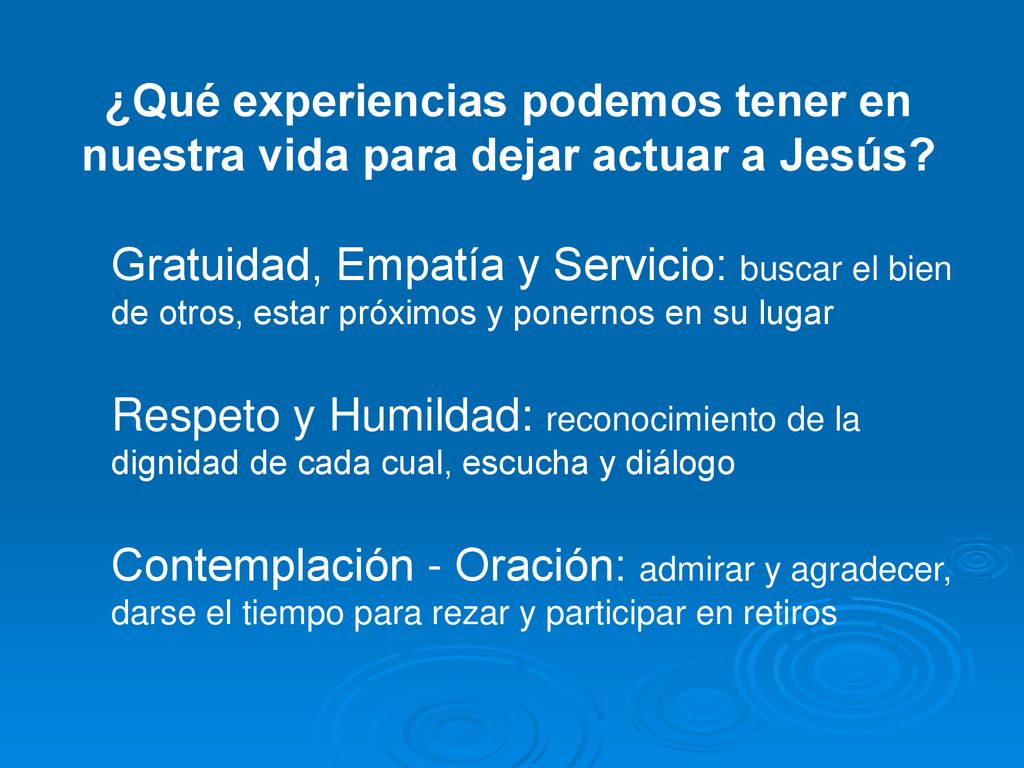 ¿Qué experiencias podemos tener en nuestra vida para dejar actuar a Jesús?

Gratuidad, Empatía y Servicio: buscar el bien de otros, estar próximos y ponernos en su lugar

Respeto y Humildad: reconocimiento de la dignidad de cada cual, escucha y diálogo

Contemplación - Oración: admirar y agradecer, darse el tiempo para rezar y participar en retiros